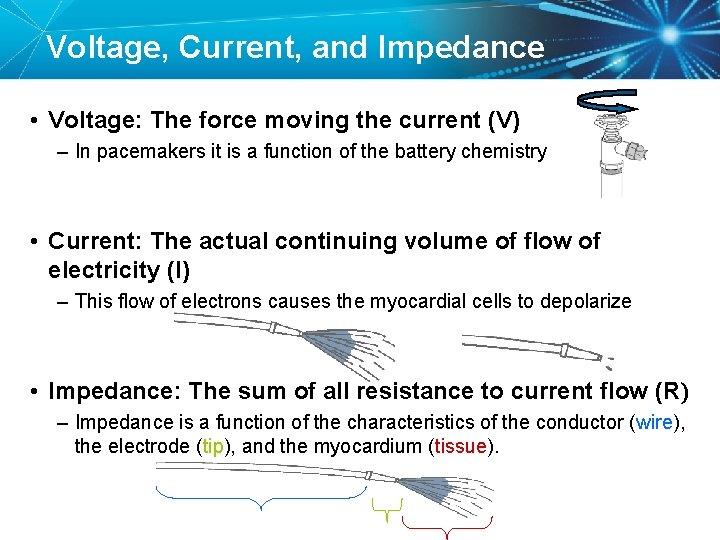 Voltage, Current, and Impedance

• Voltage: The force moving the current (V)
– In pacemakers it is a function of the battery chemistry

• Current: The actual continuing volume of flow of electricity (I)
– This flow of electrons causes the myocardial cells to depolarize

• Impedance: The sum of all resistance to current flow (R)
– Impedance is a function of the characteristics of the conductor (wire), the electrode (tip), and the myocardium (tissue).